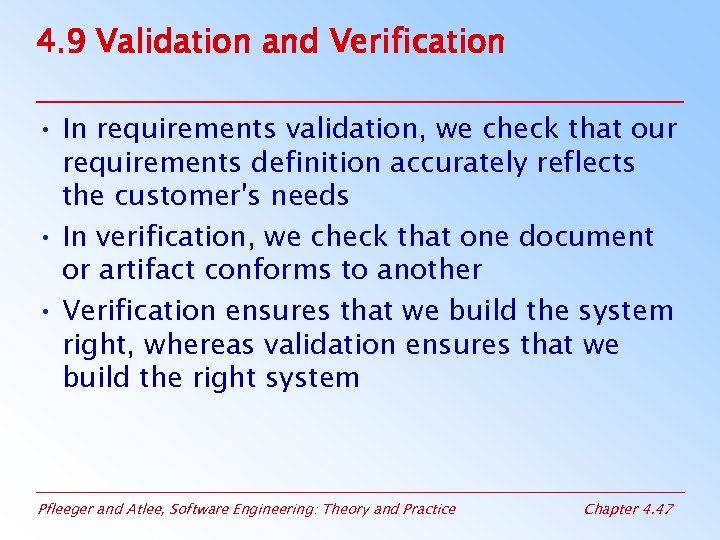 4.9 Validation and Verification

• In requirements validation, we check that our requirements definition accurately reflects the customer's needs

• In verification, we check that one document or artifact conforms to another

• Verification ensures that we build the system right, whereas validation ensures that we build the right system

Pfleeger and Atlee, Software Engineering: Theory and Practice

Chapter 4.47